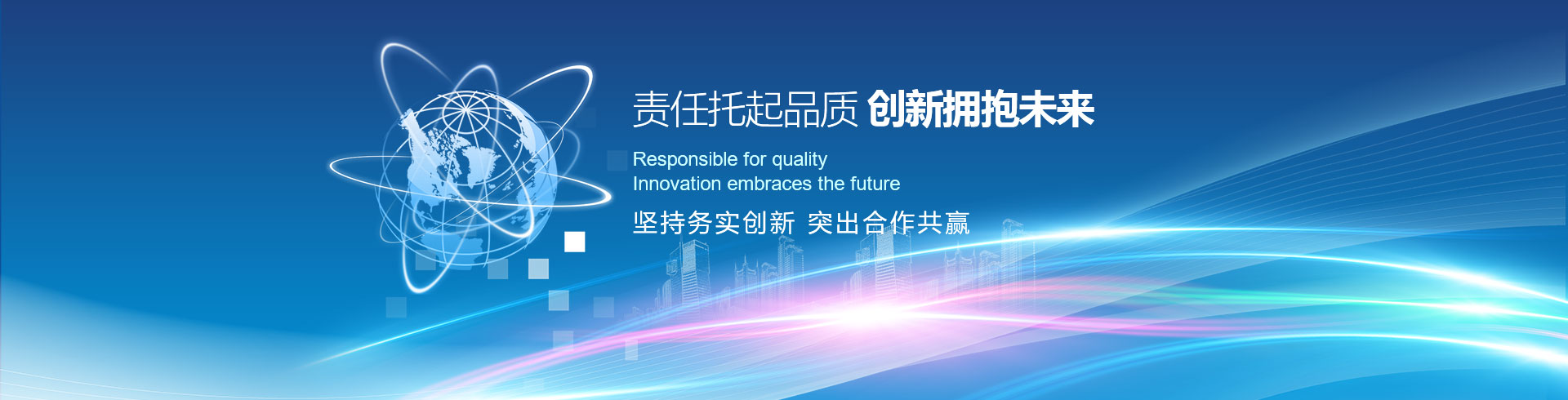 责任托起品质 创新拥抱未来

Responsible for quality
Innovation embraces the future

坚持务实创新 突出合作共赢